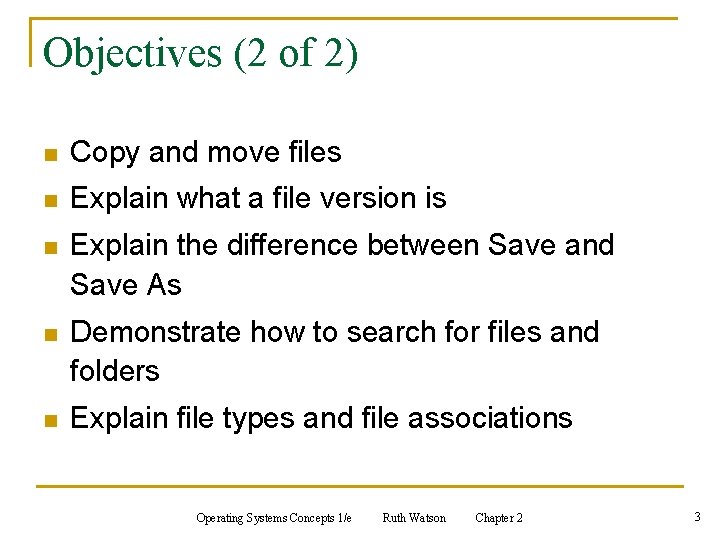 Objectives (2 of 2)

- Copy and move files
- Explain what a file version is
- Explain the difference between Save and Save As
- Demonstrate how to search for files and folders
- Explain file types and file associations

Operating Systems Concepts 1/e Ruth Watson Chapter 2

3